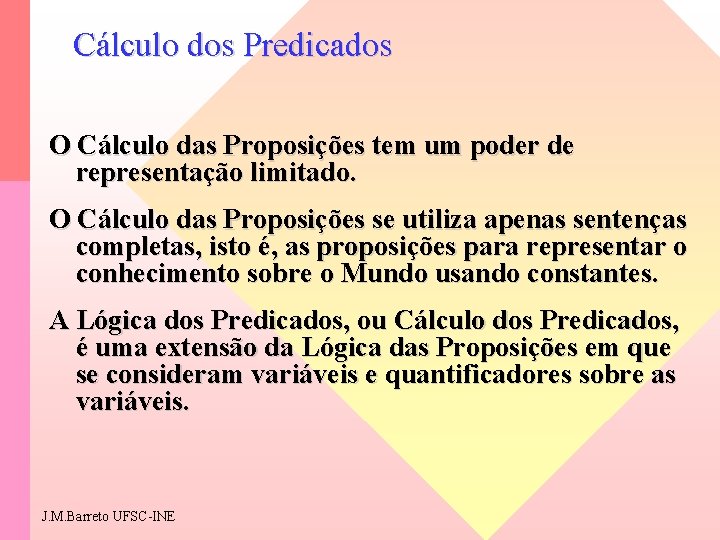 Cálculo dos Predicados

O Cálculo das Proposições tem um poder de representação limitado.

O Cálculo das Proposições se utiliza apenas sentenças completas, isto é, as proposições para representar o conhecimento sobre o Mundo usando constantes.

A Lógica dos Predicados, ou Cálculo dos Predicados, é uma extensão da Lógica das Proposições em que se consideram variáveis e quantificadores sobre as variáveis.

J.M.Barreto UFSC-INE